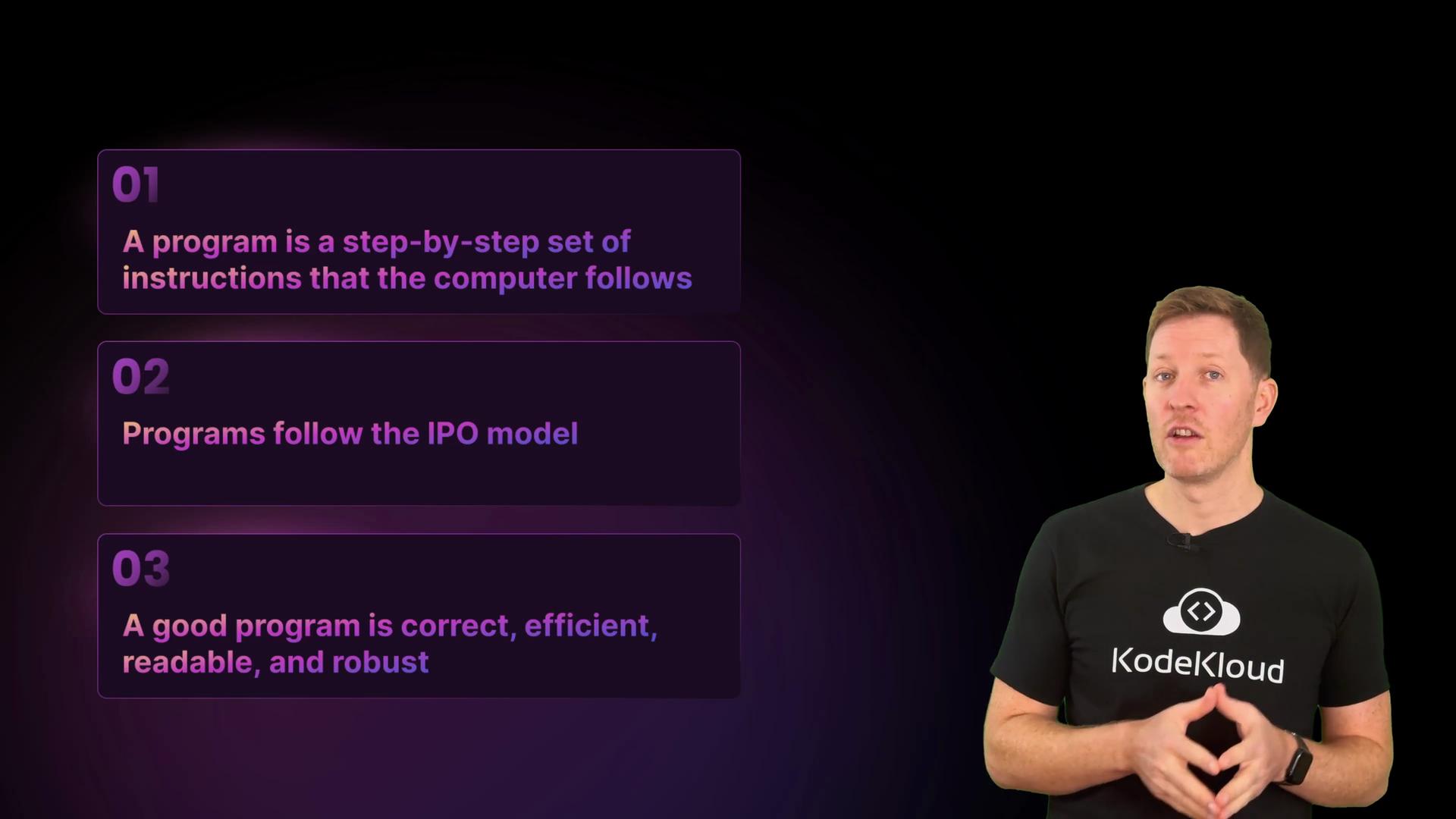 01

A program is a step-by-step set of instructions that the computer follows

02

Programs follow the IPO model

03

A good program is correct, efficient, readable, and robust

KodeKloud